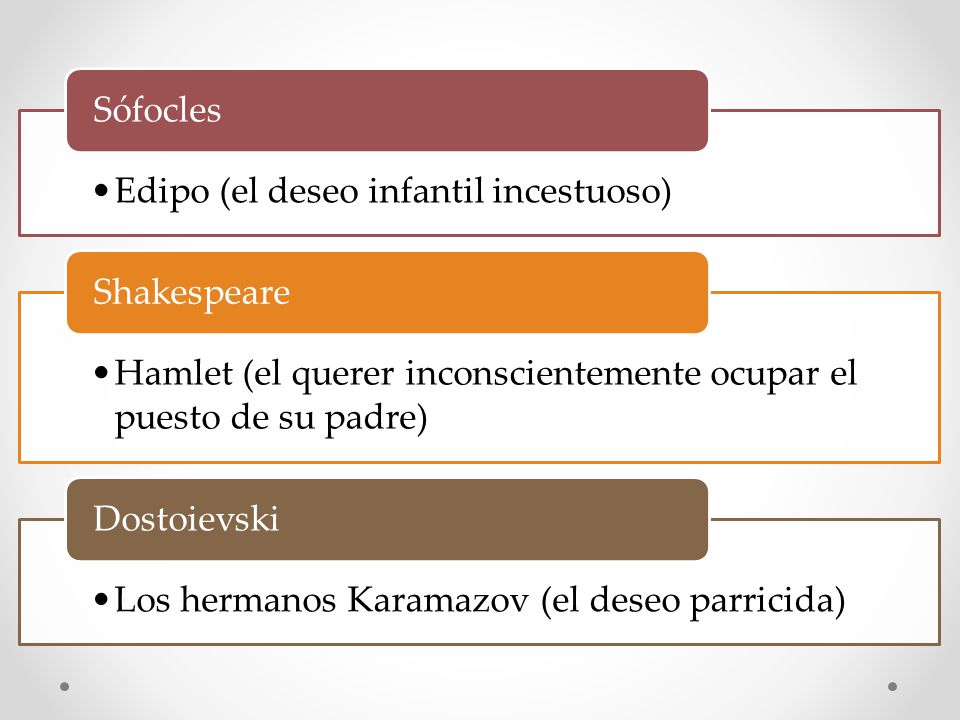 Sófocles

• Edipo (el deseo infantil incestuoso)

Shakespeare

• Hamlet (el querer inconscientemente ocupar el puesto de su padre)

Dostoievski

• Los hermanos Karamazov (el deseo parricida)